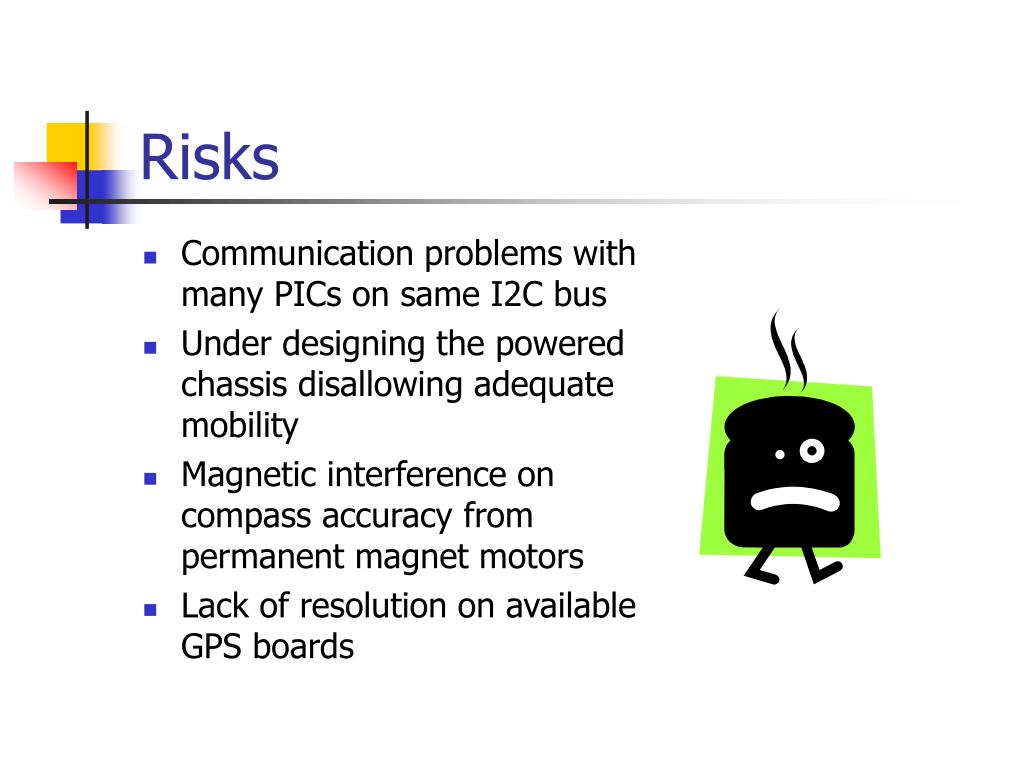 Risks

- Communication problems with many PICs on same I2C bus
- Under designing the powered chassis disallowing adequate mobility
- Magnetic interference on compass accuracy from permanent magnet motors
- Lack of resolution on available GPS boards